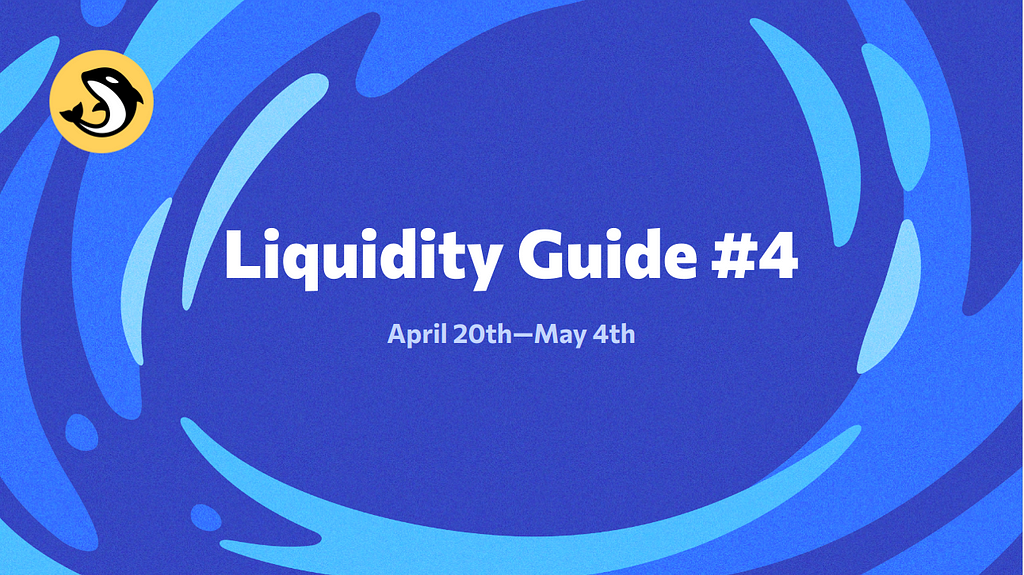 Liquidity Guide #4

April 20th—May 4th